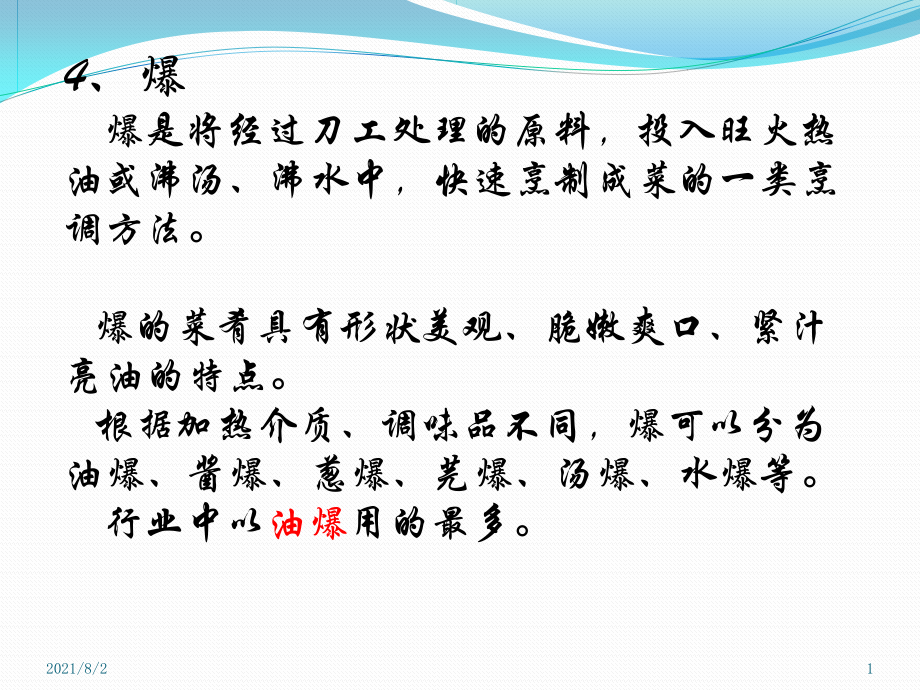 4、爆

爆是将经过刀工处理的原料，投入旺火热油或沸汤、沸水中，快速烹制成菜的一类烹调方法。

爆的菜肴具有形状美观、脆嫩爽口、紧汁亮油的特点。

根据加热介质、调味品不同，爆可以分为油爆、酱爆、葱爆、芫爆、汤爆、水爆等。

行业中以油爆用的最多。

2021/8/2

1